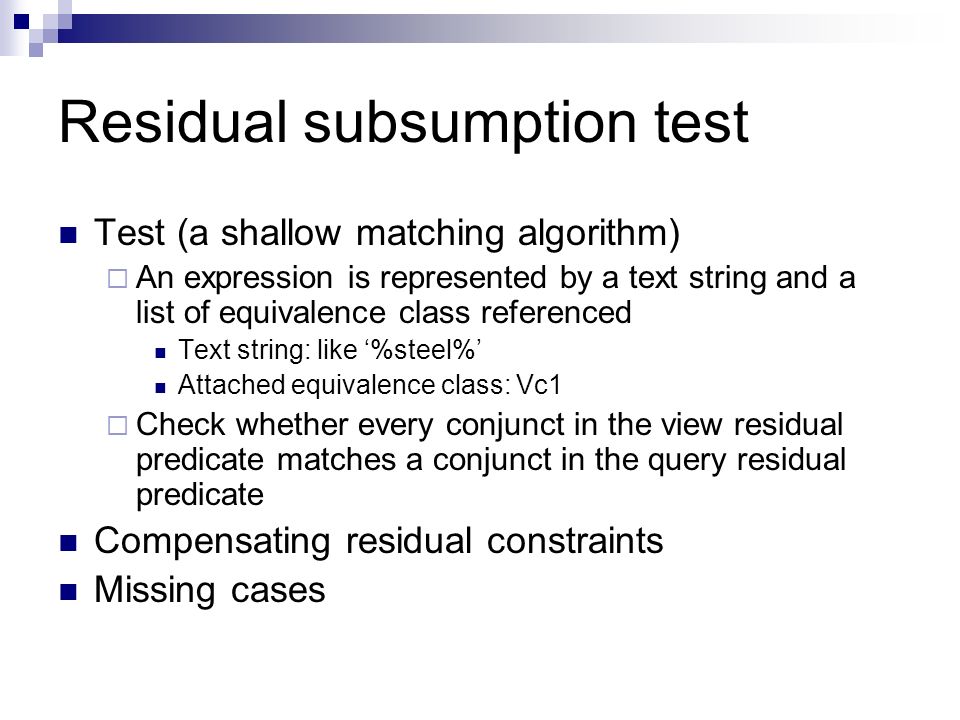 Residual subsumption test

Test (a shallow matching algorithm)

An expression is represented by a text string and a list of equivalence class referenced

Text string: like ‘%steel%’

Attached equivalence class: Vc1

Check whether every conjunct in the view residual predicate matches a conjunct in the query residual predicate

Compensating residual constraints

Missing cases